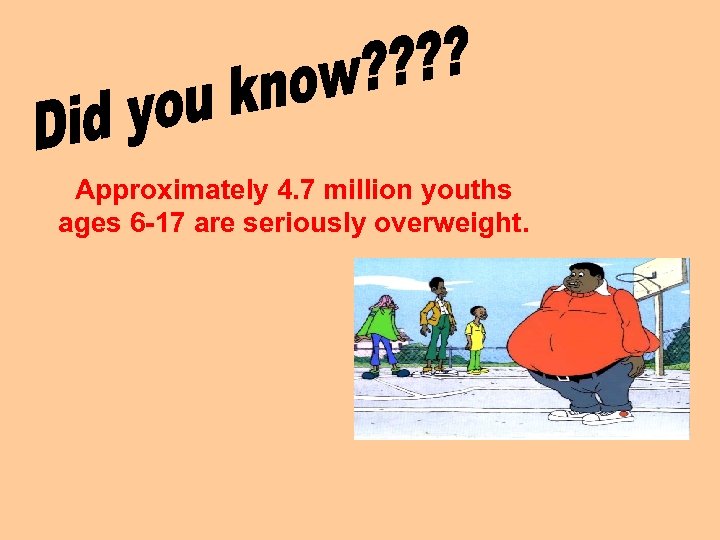 Did you know????

Approximately 4.7 million youths ages 6-17 are seriously overweight.